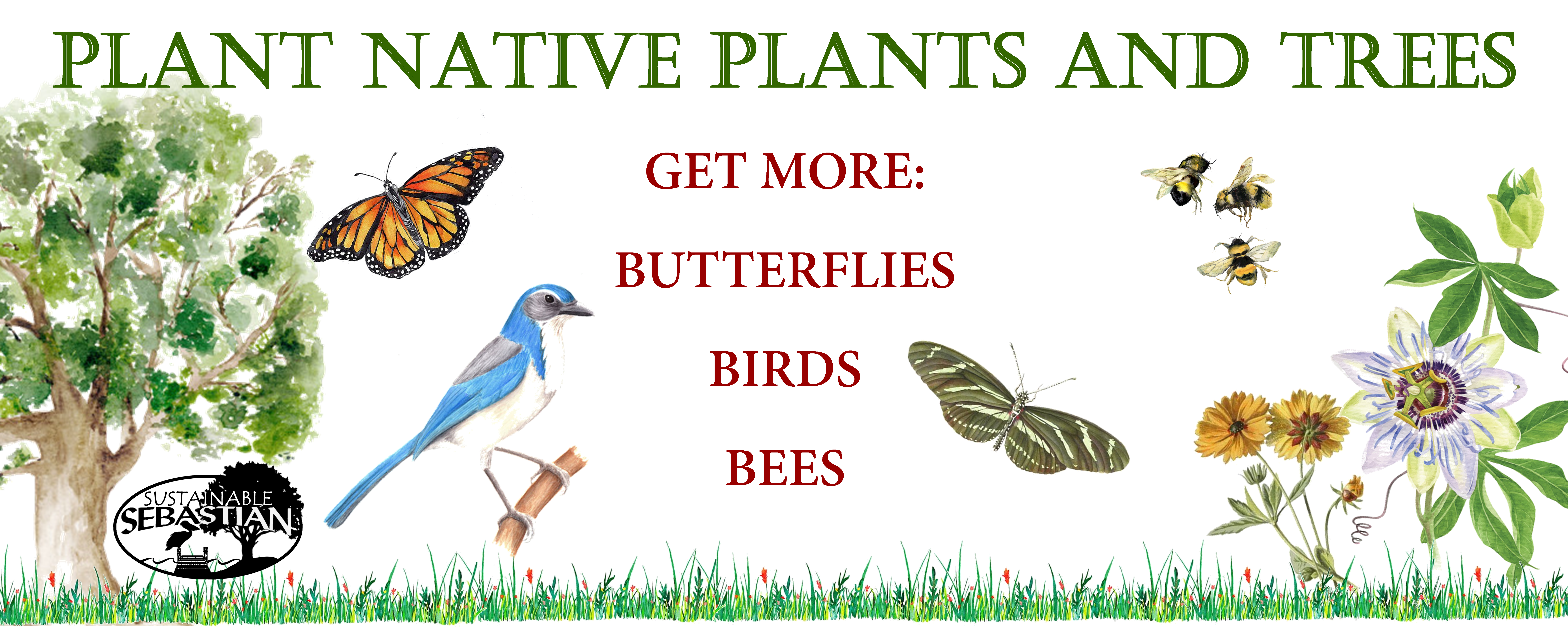 PLANT NATIVE PLANTS AND TREES

GET MORE:

BUTTERFLIES

BIRDS

BEES

SUSTAINABLE SEBASTIAN